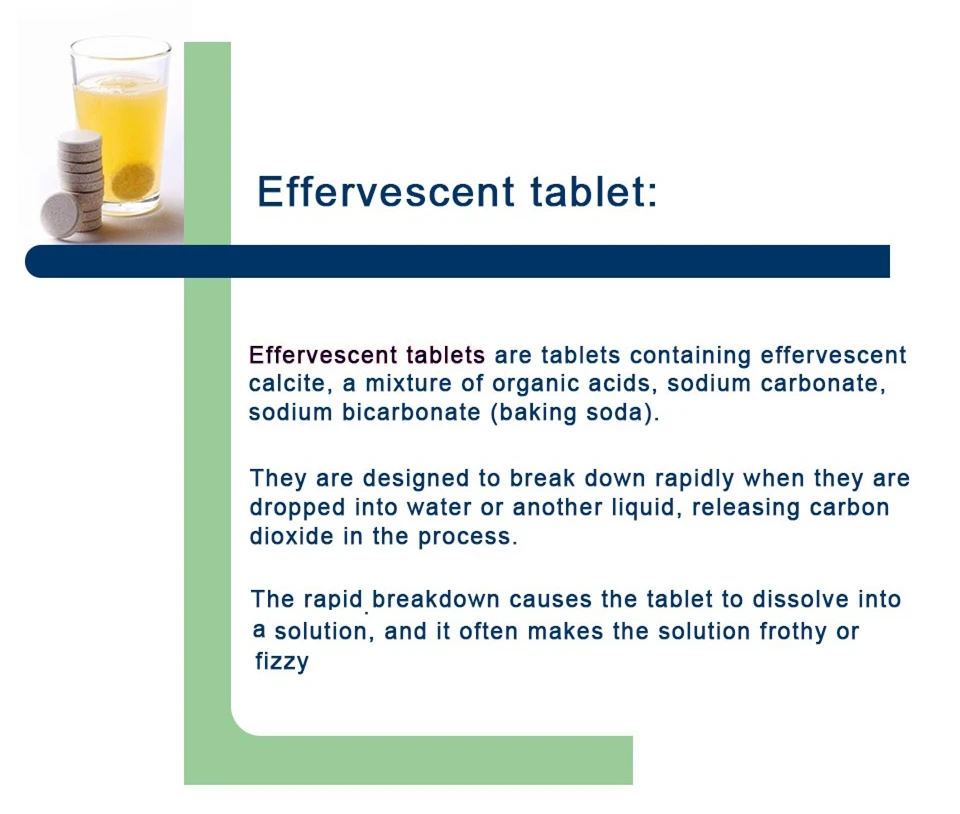 Effervescent tablet:

Effervescent tablets are tablets containing effervescent calcite, a mixture of organic acids, sodium carbonate, sodium bicarbonate (baking soda).

They are designed to break down rapidly when they are dropped into water or another liquid, releasing carbon dioxide in the process.

The rapid breakdown causes the tablet to dissolve into a solution, and it often makes the solution frothy or fizzy